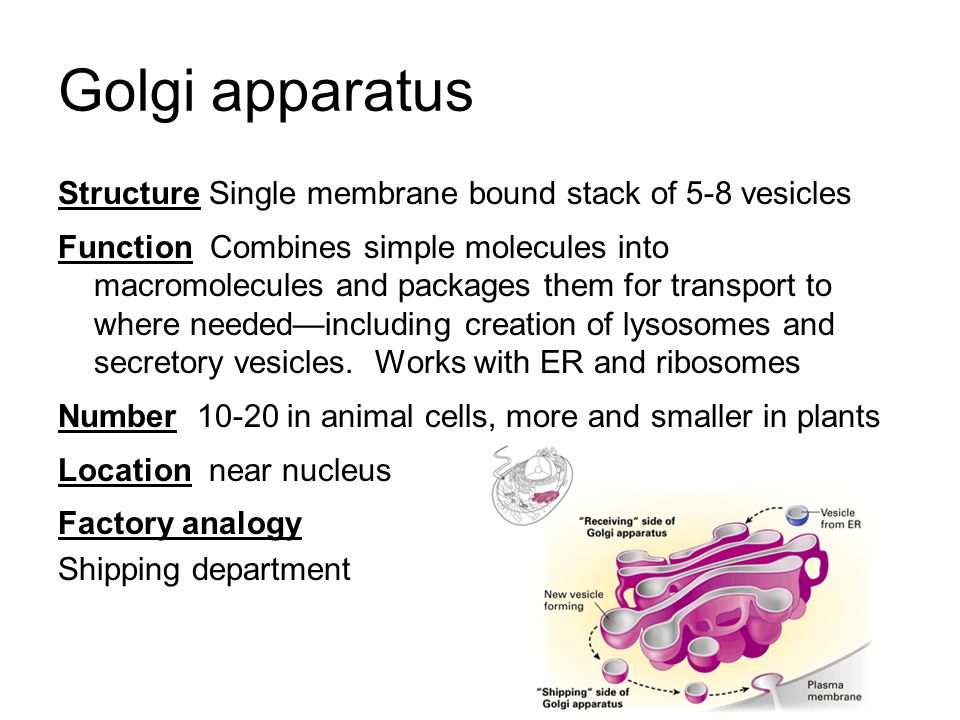 Golgi apparatus

Structure Single membrane bound stack of 5-8 vesicles

Function Combines simple molecules into macromolecules and packages them for transport to where needed—including creation of lysosomes and secretory vesicles. Works with ER and ribosomes

Number 10-20 in animal cells, more and smaller in plants

Location near nucleus

Factory analogy
Shipping department

"Receiving" side of Golgi apparatus

Vesicle from ER

New vesicle forming

"Shipping" side of Golgi apparatus

Plasma membrane